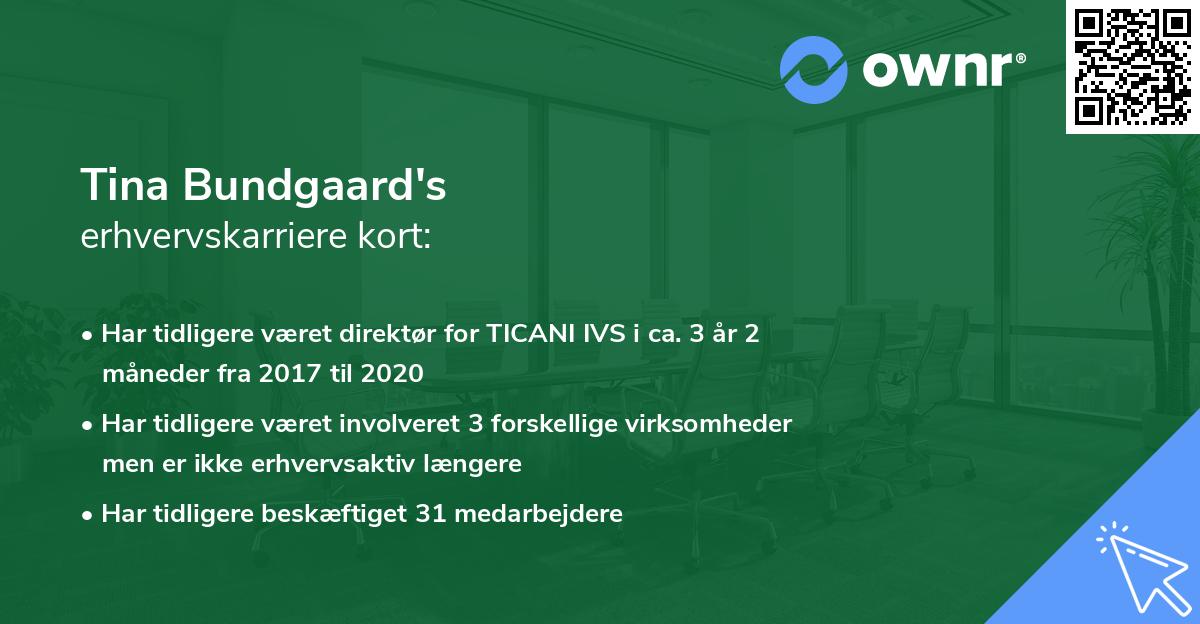 ownr®

Tina Bundgaard's
erhvervskarriere kort:

• Har tidligere været direktør for TICANI IVS i ca. 3 år 2 måneder fra 2017 til 2020
• Har tidligere været involveret 3 forskellige virksomheder men er ikke erhvervsaktiv længere
• Har tidligere beskæftiget 31 medarbejdere